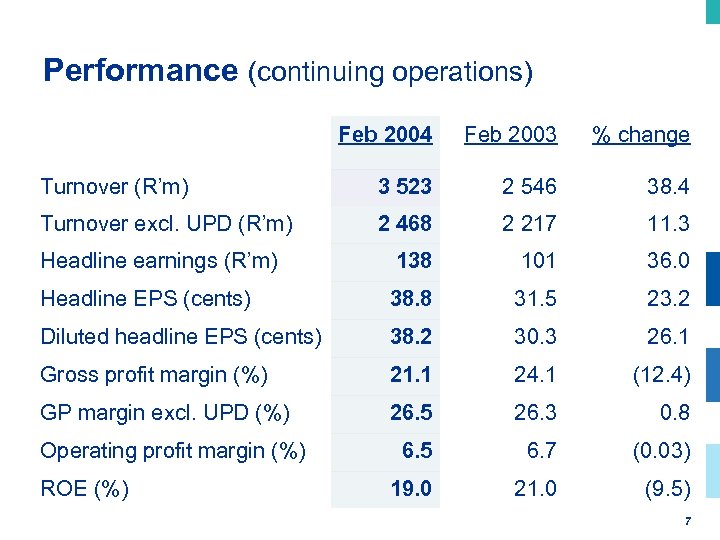 Performance (continuing operations)

| | Feb 2004 | Feb 2003 | % change |
|---|---|---|---|
| Turnover (R'm) | 3 523 | 2 546 | 38.4 |
| Turnover excl. UPD (R'm) | 2 468 | 2 217 | 11.3 |
| Headline earnings (R'm) | 138 | 101 | 36.0 |
| Headline EPS (cents) | 38.8 | 31.5 | 23.2 |
| Diluted headline EPS (cents) | 38.2 | 30.3 | 26.1 |
| Gross profit margin (%) | 21.1 | 24.1 | (12.4) |
| GP margin excl. UPD (%) | 26.5 | 26.3 | 0.8 |
| Operating profit margin (%) | 6.5 | 6.7 | (0.03) |
| ROE (%) | 19.0 | 21.0 | (9.5) |

7